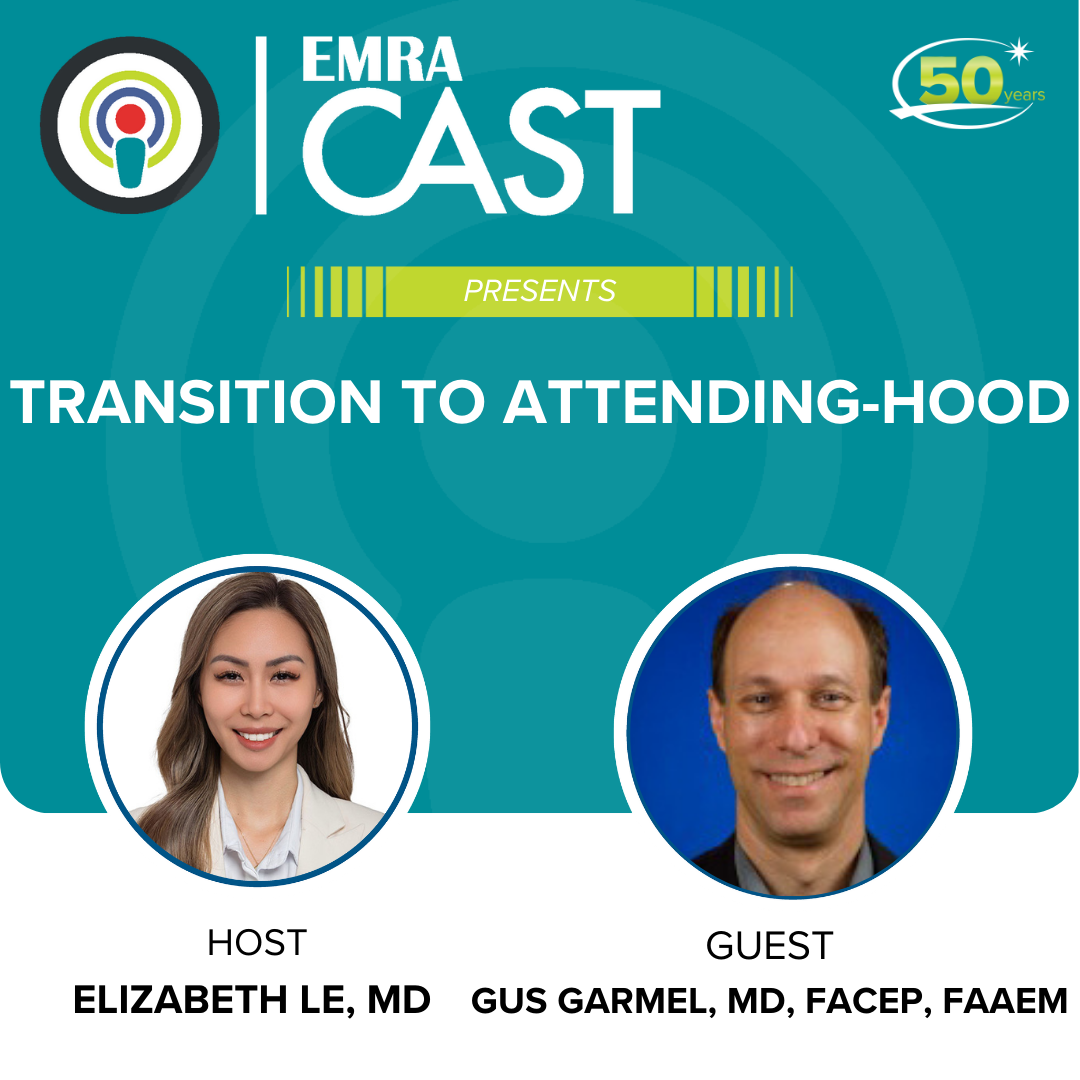 EMRA CAST

50 years

PRESENTS

TRANSITION TO ATTENDING-HOOD

HOST
ELIZABETH LE, MD

GUEST
GUS GARMEL, MD, FACEP, FAAEM